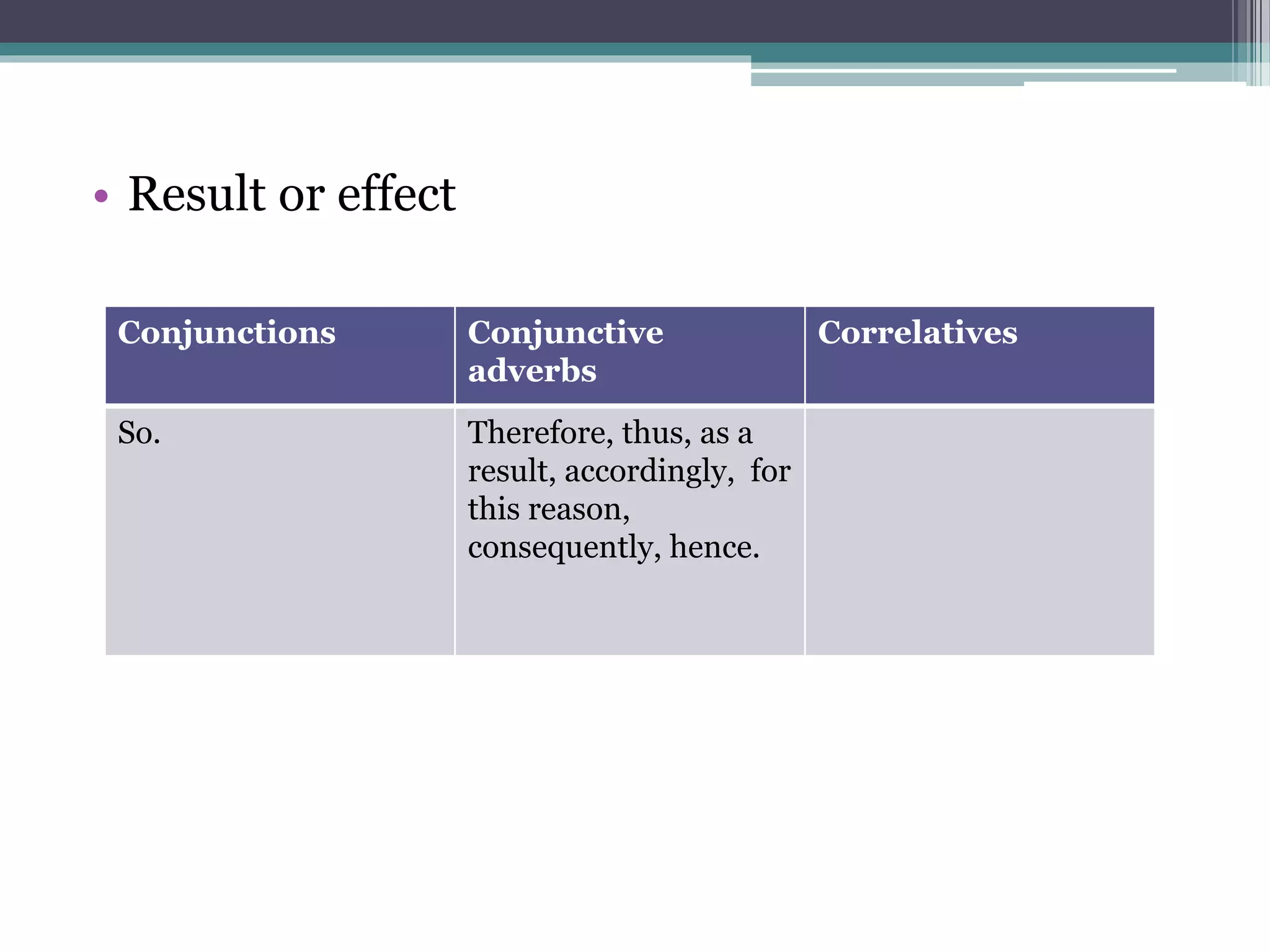 • Result or effect

| Conjunctions | Conjunctive adverbs | Correlatives |
|---|---|---|
| So. | Therefore, thus, as a result, accordingly, for this reason, consequently, hence. | |